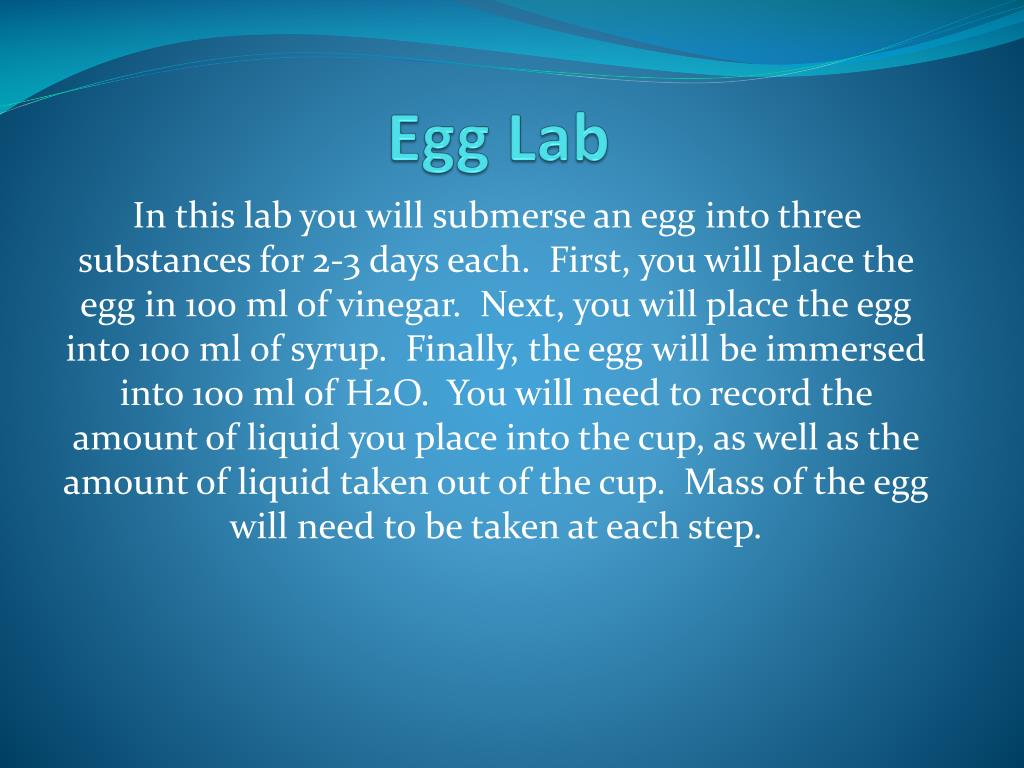 Egg Lab

In this lab you will submerse an egg into three substances for 2-3 days each. First, you will place the egg in 100 ml of vinegar. Next, you will place the egg into 100 ml of syrup. Finally, the egg will be immersed into 100 ml of H2O. You will need to record the amount of liquid you place into the cup, as well as the amount of liquid taken out of the cup. Mass of the egg will need to be taken at each step.